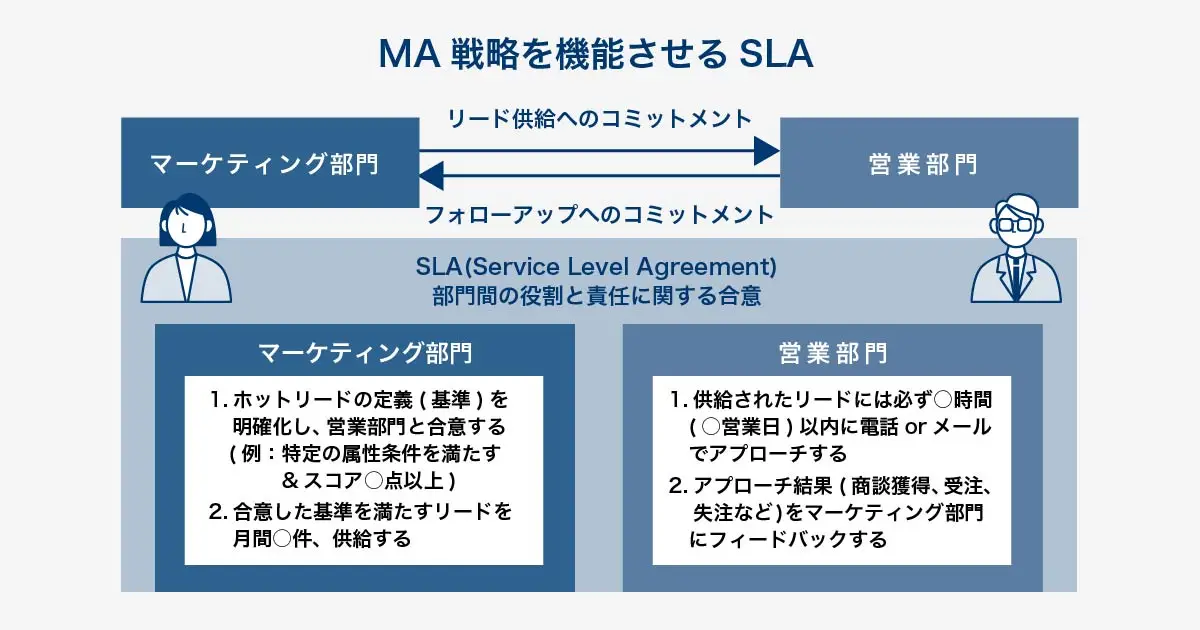 MA 戦略を機能させる SLA

リード供給へのコミットメント

マーケティング部門

営業部門

フォローアップへのコミットメント

SLA(Service Level Agreement)
部門間の役割と責任に関する合意

マーケティング部門

1. ホットリードの定義 ( 基準 ) を明確化し、営業部門と合意する ( 例：特定の属性条件を満たす ＆ スコア○点以上 )
2. 合意した基準を満たすリードを月間○件、供給する

営業部門

1. 供給されたリードには必ず○時間 ( ○営業日 ) 以内に電話 or メールでアプローチする
2. アプローチ結果 ( 商談獲得、受注、失注など ) をマーケティング部門にフィードバックする